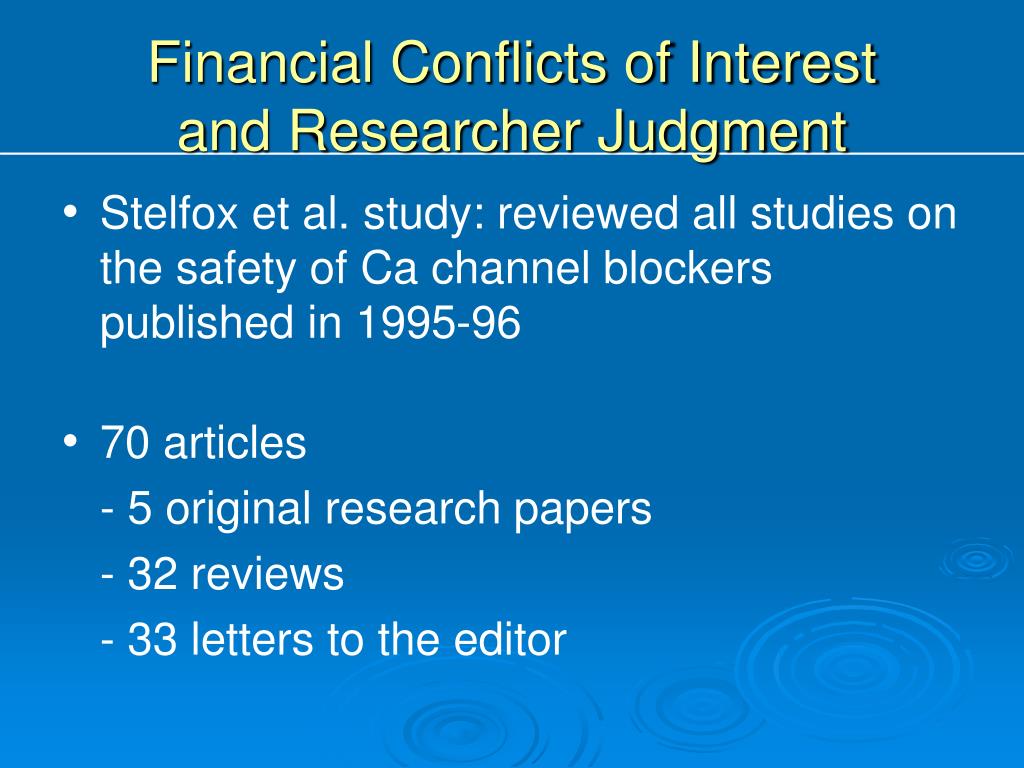 Financial Conflicts of Interest and Researcher Judgment

• Stelfox et al. study: reviewed all studies on the safety of Ca channel blockers published in 1995-96

• 70 articles
- 5 original research papers
- 32 reviews
- 33 letters to the editor